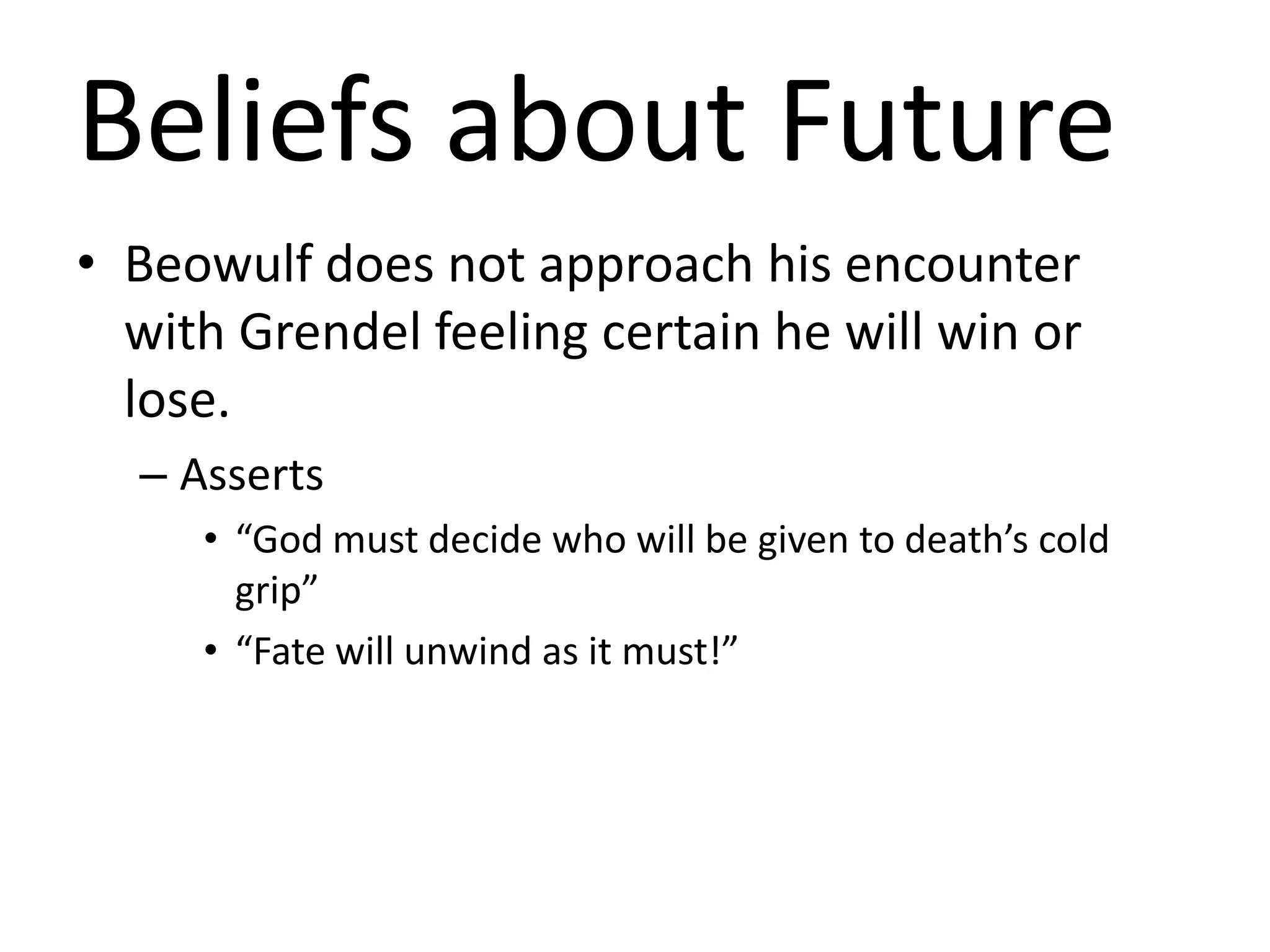 Beliefs about Future

• Beowulf does not approach his encounter with Grendel feeling certain he will win or lose.
– Asserts
• “God must decide who will be given to death’s cold grip”
• “Fate will unwind as it must!”